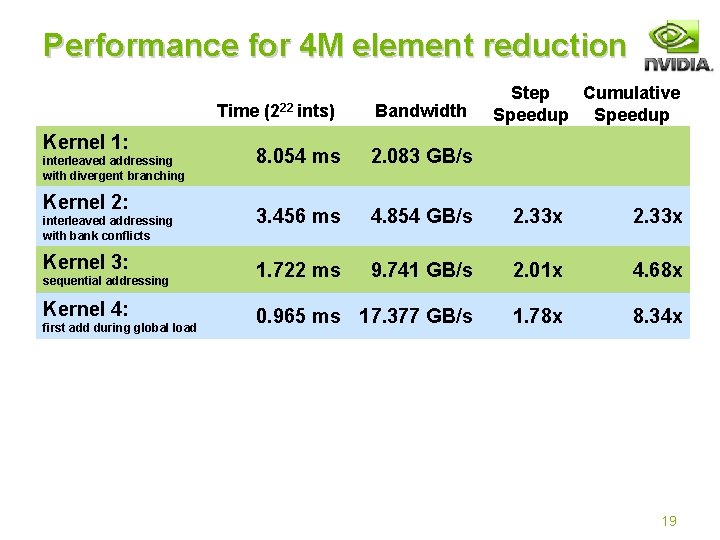 Performance for 4M element reduction

NVIDIA.

| | Time ($2^{22}$ ints) | Bandwidth | Step Speedup | Cumulative Speedup |
|---|---|---|---|---|
| Kernel 1: interleaved addressing with divergent branching | 8.054 ms | 2.083 GB/s | | |
| Kernel 2: interleaved addressing with bank conflicts | 3.456 ms | 4.854 GB/s | 2.33x | 2.33x |
| Kernel 3: sequential addressing | 1.722 ms | 9.741 GB/s | 2.01x | 4.68x |
| Kernel 4: first add during global load | 0.965 ms | 17.377 GB/s | 1.78x | 8.34x |

19